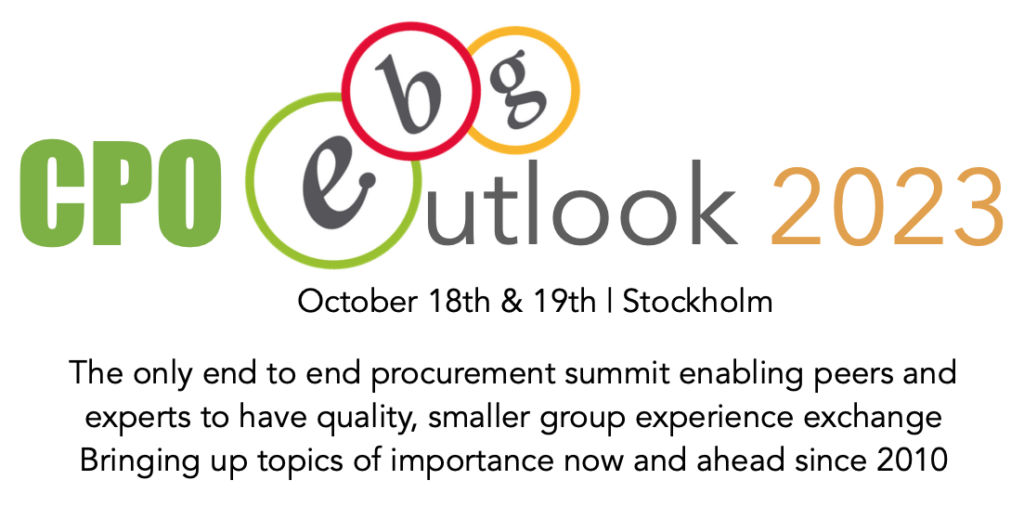 CPO
ebg
utlook 2023

October 18th & 19th | Stockholm

The only end to end procurement summit enabling peers and experts to have quality, smaller group experience exchange
Bringing up topics of importance now and ahead since 2010